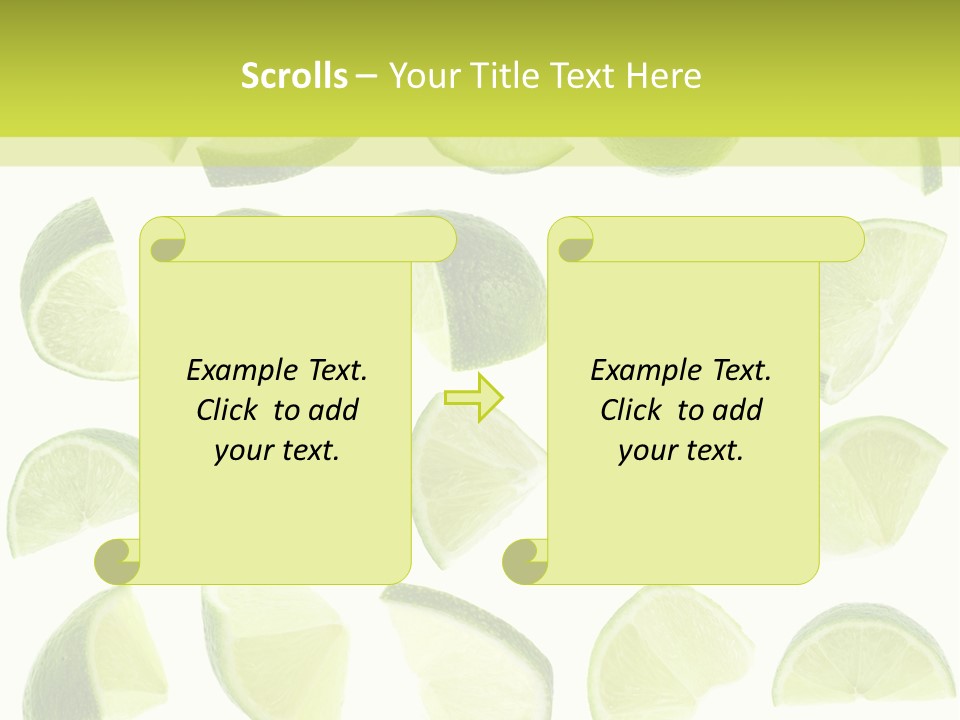 Scrolls – Your Title Text Here

Example Text. Click to add your text.

Example Text. Click to add your text.